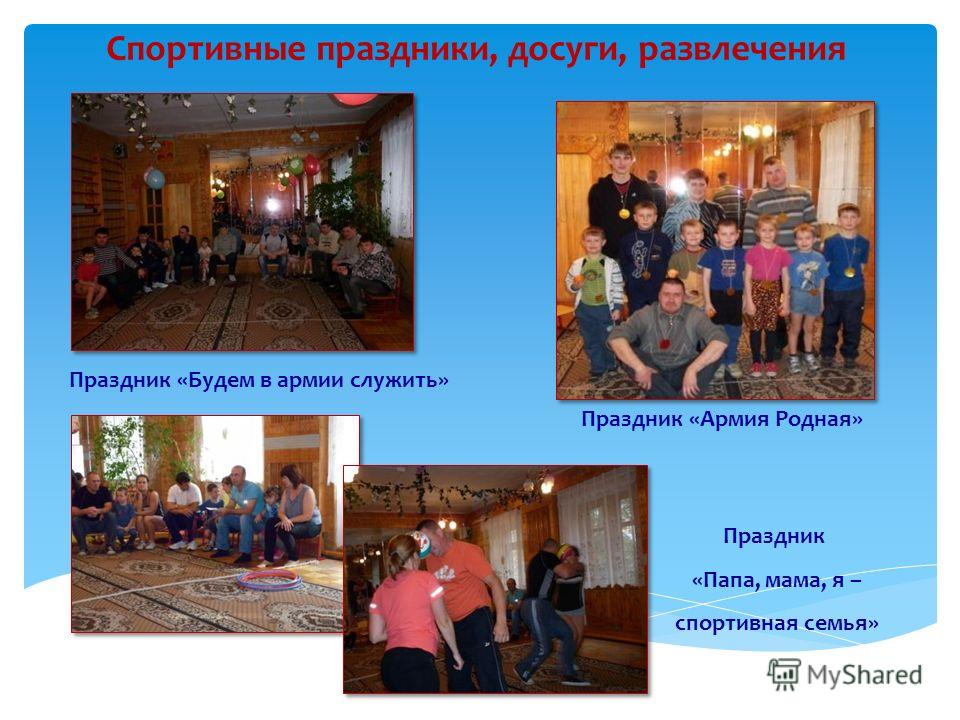 Спортивные праздники, досуги, развлечения

Праздник «Будем в армии служить»

Праздник «Армия Родная»

Праздник

«Папа, мама, я –

спортивная семья»

MyShared